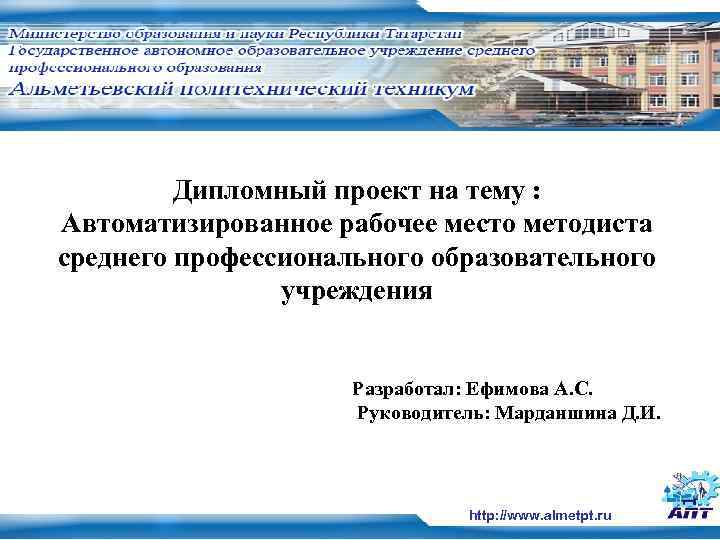 Министерство образования и науки Республики Татарстан
Государственное автономное образовательное учреждение среднего профессионального образования
Альметьевский политехнический техникум

Дипломный проект на тему :
Автоматизированное рабочее место методиста среднего профессионального образовательного учреждения

Разработал: Ефимова А.С.
Руководитель: Марданшина Д.И.

http://www.almetpt.ru

АПТ